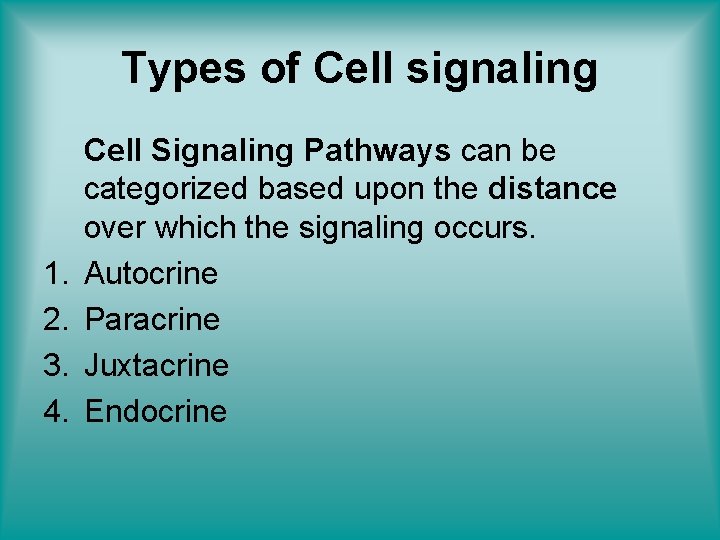 Types of Cell signaling

Cell Signaling Pathways can be categorized based upon the distance over which the signaling occurs.

1. Autocrine
2. Paracrine
3. Juxtacrine
4. Endocrine